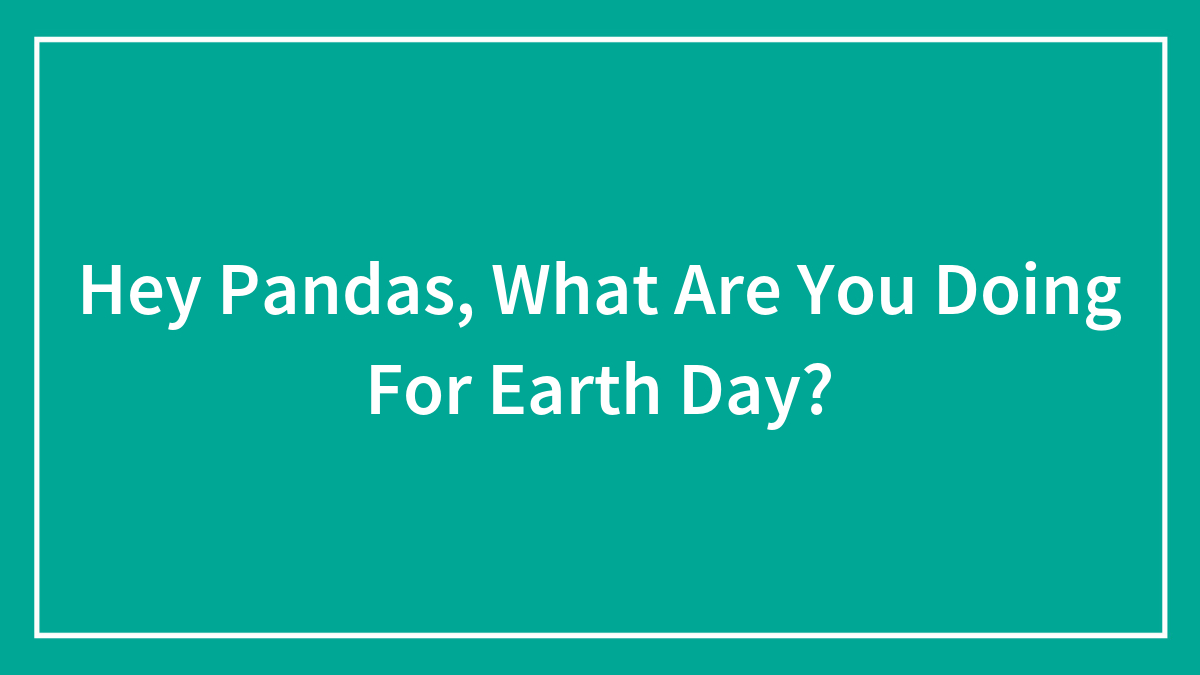 Hey Pandas, What Are You Doing For Earth Day?